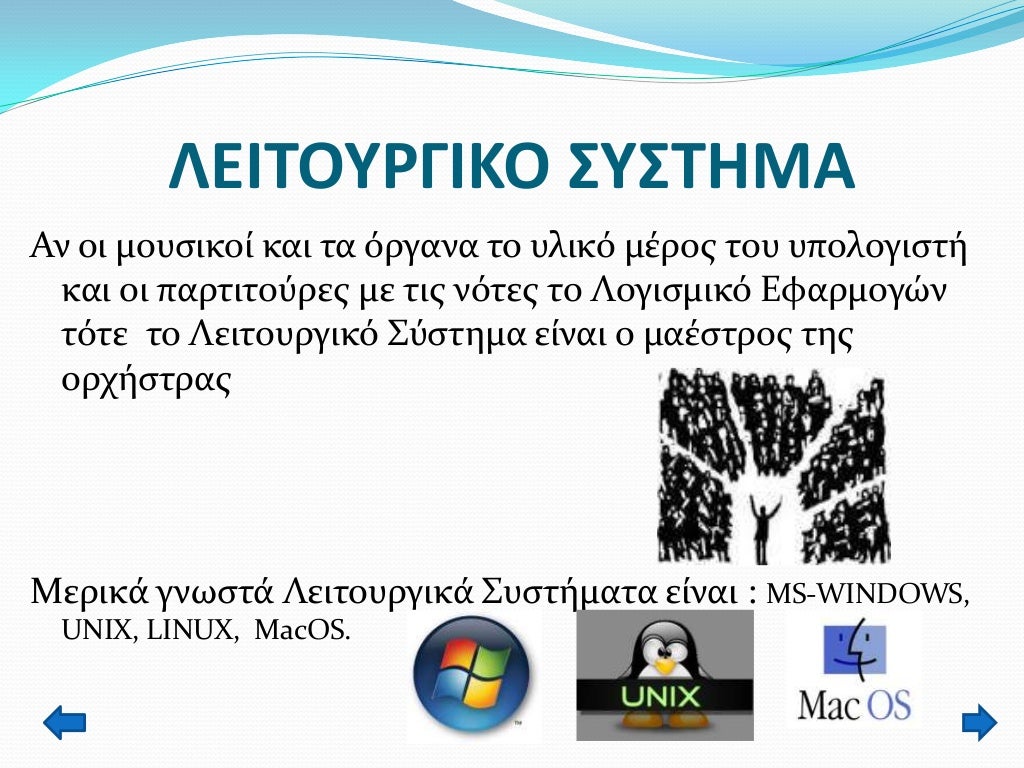 ΛΕΙΤΟΥΡΓΙΚΟ ΣΥΣΤΗΜΑ

Αν οι μουσικοί και τα όργανα το υλικό μέρος του υπολογιστή και οι παρτιτούρες με τις νότες το Λογισμικό Εφαρμογών τότε το Λειτουργικό Σύστημα είναι ο μαέστρος της ορχήστρας

Μερικά γνωστά Λειτουργικά Συστήματα είναι : MS-WINDOWS, UNIX, LINUX, MacOS.

UNIX

Mac OS